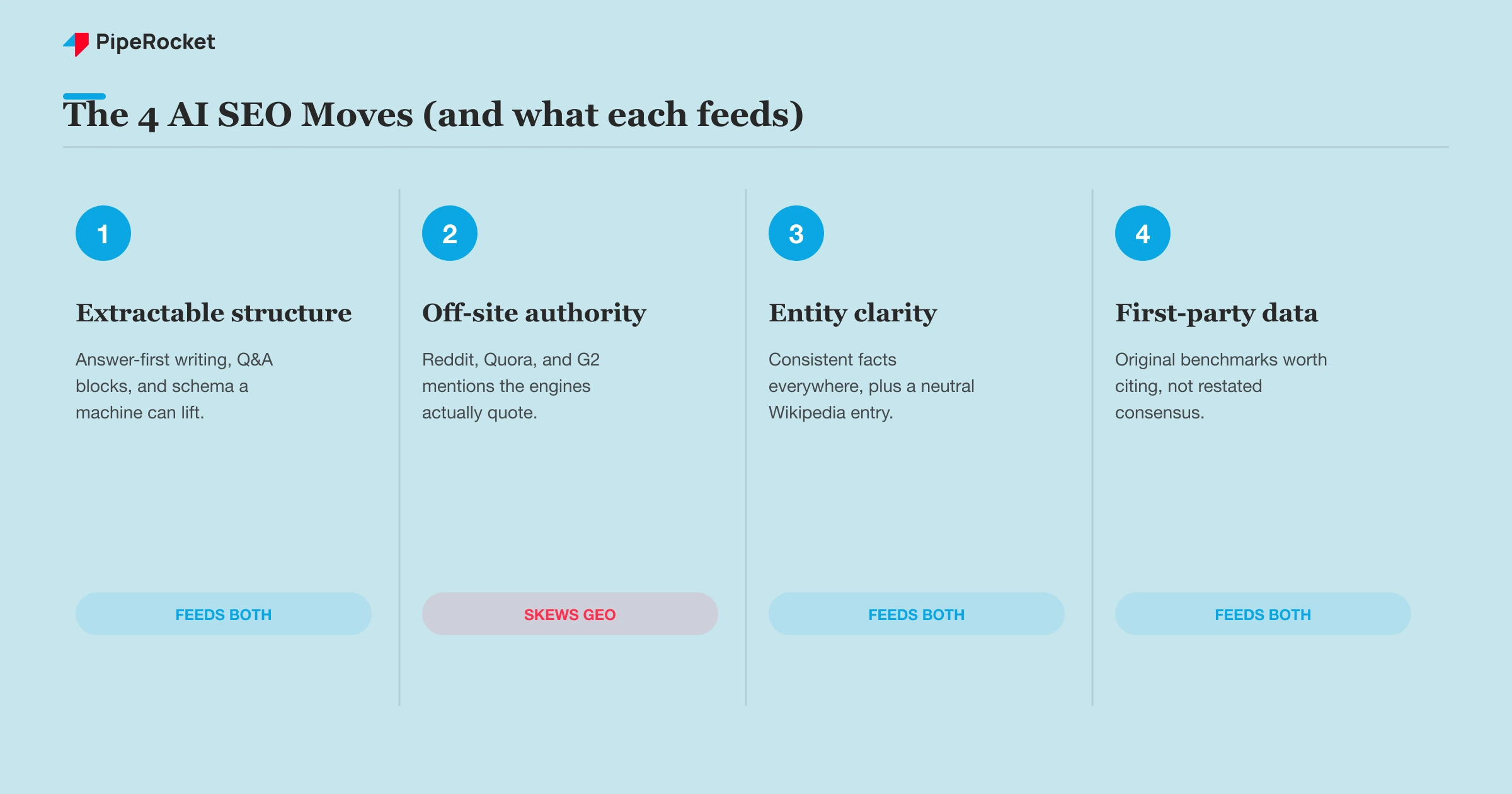 PipeRocket

The 4 AI SEO Moves (and what each feeds)

1

Extractable structure

Answer-first writing, Q&A blocks, and schema a machine can lift.

FEEDS BOTH

2

Off-site authority

Reddit, Quora, and G2 mentions the engines actually quote.

SKEWS GEO

3

Entity clarity

Consistent facts everywhere, plus a neutral Wikipedia entry.

FEEDS BOTH

4

First-party data

Original benchmarks worth citing, not restated consensus.

FEEDS BOTH